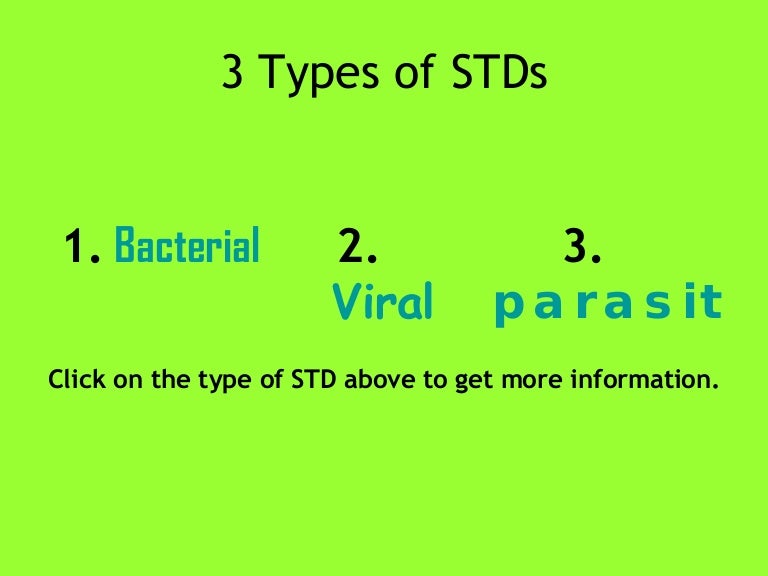 3 Types of STDs

1. Bacterial 2. Viral 3. parasit

Click on the type of STD above to get more information.